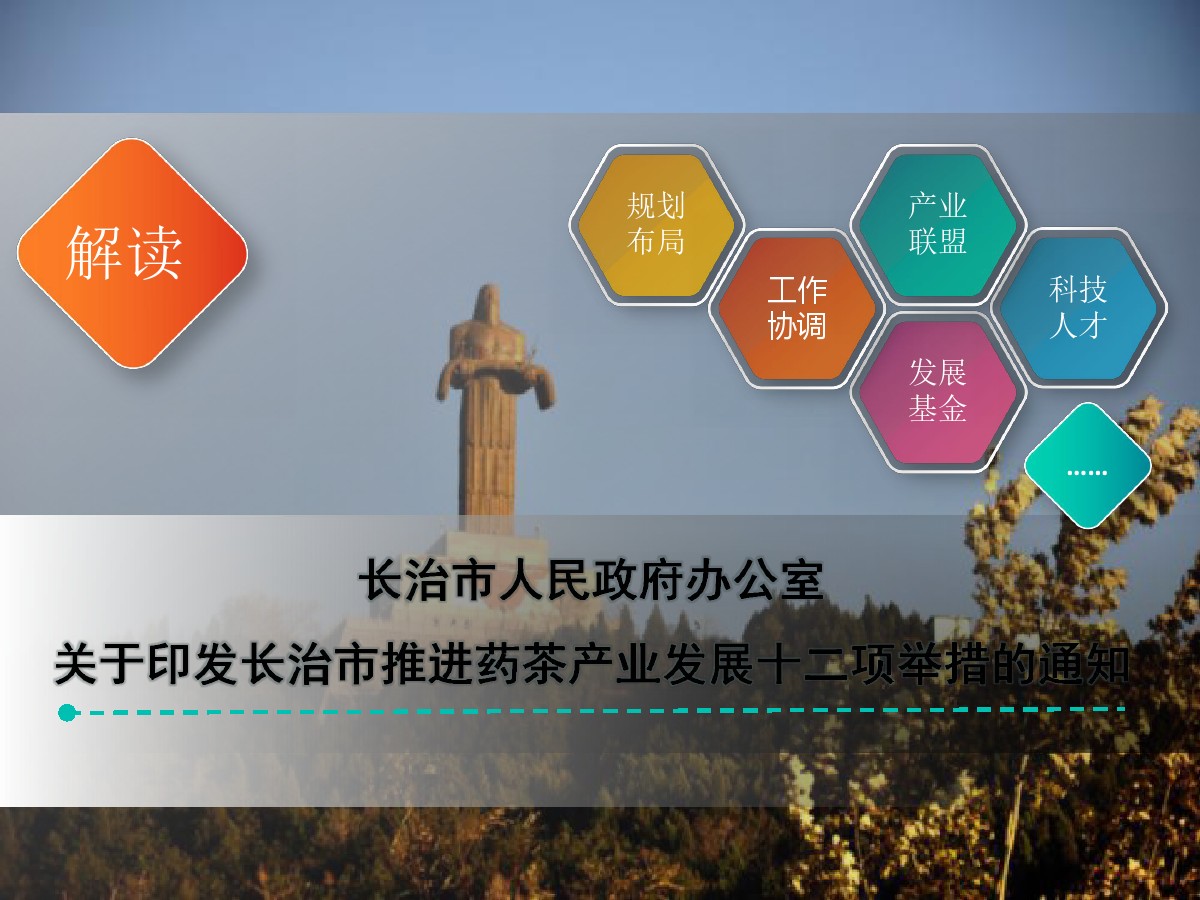 解读

规划布局

产业联盟

工作协调

科技人才

发展基金

……

长治市人民政府办公室

关于印发长治市推进药茶产业发展十二项举措的通知